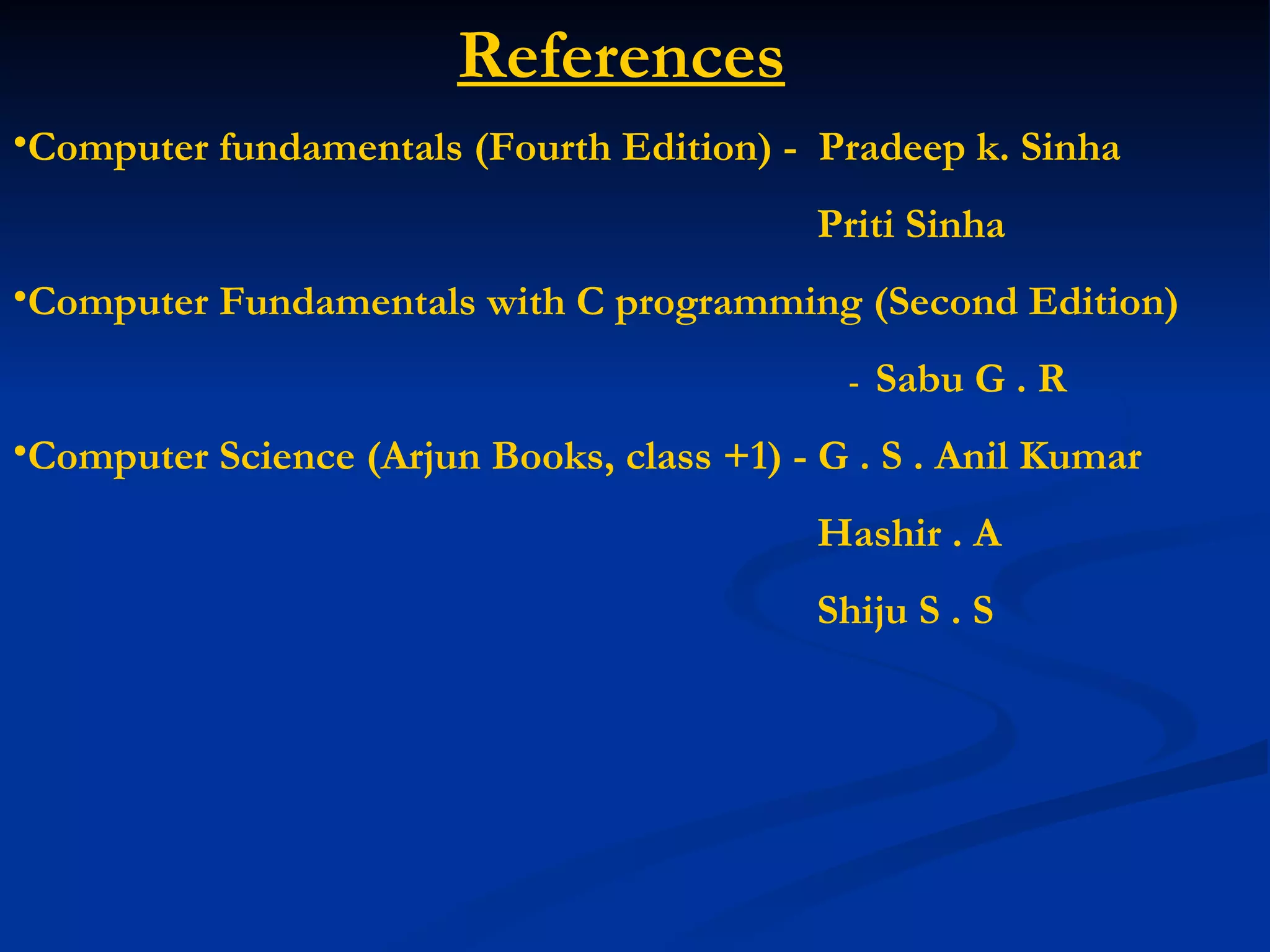 References

•Computer fundamentals (Fourth Edition) - Pradeep k. Sinha

Priti Sinha

•Computer Fundamentals with C programming (Second Edition)

- Sabu G . R

•Computer Science (Arjun Books, class +1) - G . S . Anil Kumar

Hashir . A

Shiju S . S